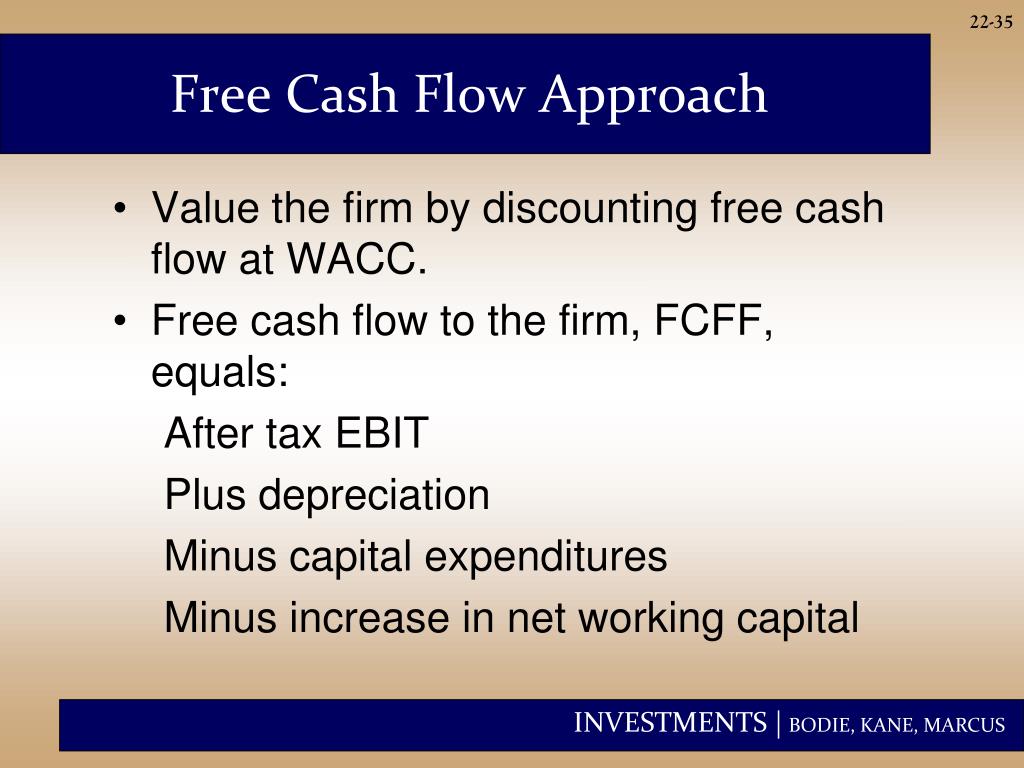 22-35

Free Cash Flow Approach

• Value the firm by discounting free cash flow at WACC.
• Free cash flow to the firm, FCFF, equals:

After tax EBIT

Plus depreciation

Minus capital expenditures

Minus increase in net working capital

INVESTMENTS | BODIE, KANE, MARCUS